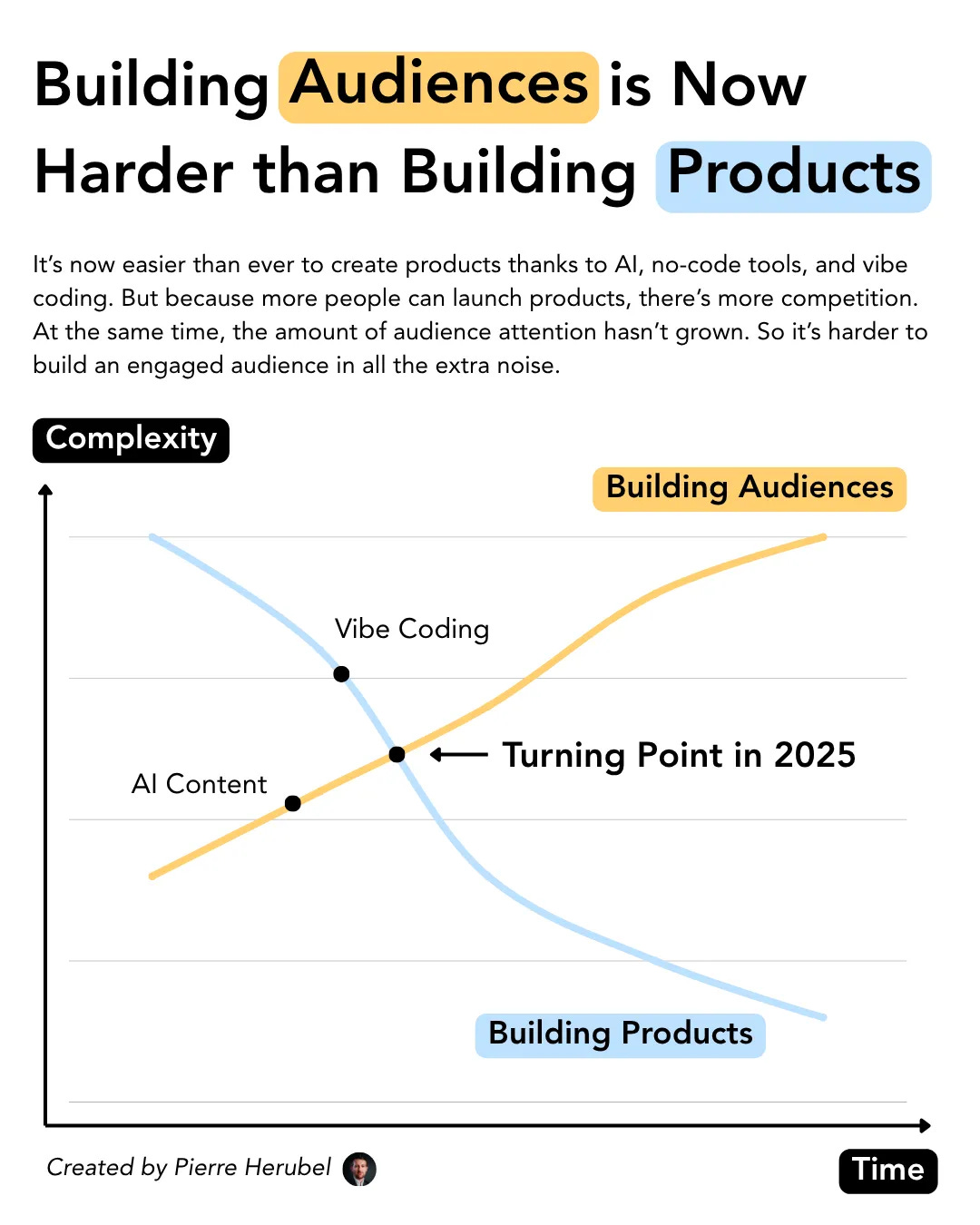 Building Audiences is Now Harder than Building Products

It's now easier than ever to create products thanks to AI, no-code tools, and vibe coding. But because more people can launch products, there's more competition. At the same time, the amount of audience attention hasn't grown. So it's harder to build an engaged audience in all the extra noise.

Complexity

Building Audiences

Vibe Coding

Turning Point in 2025

AI Content

Building Products

Created by Pierre Herubel

Time